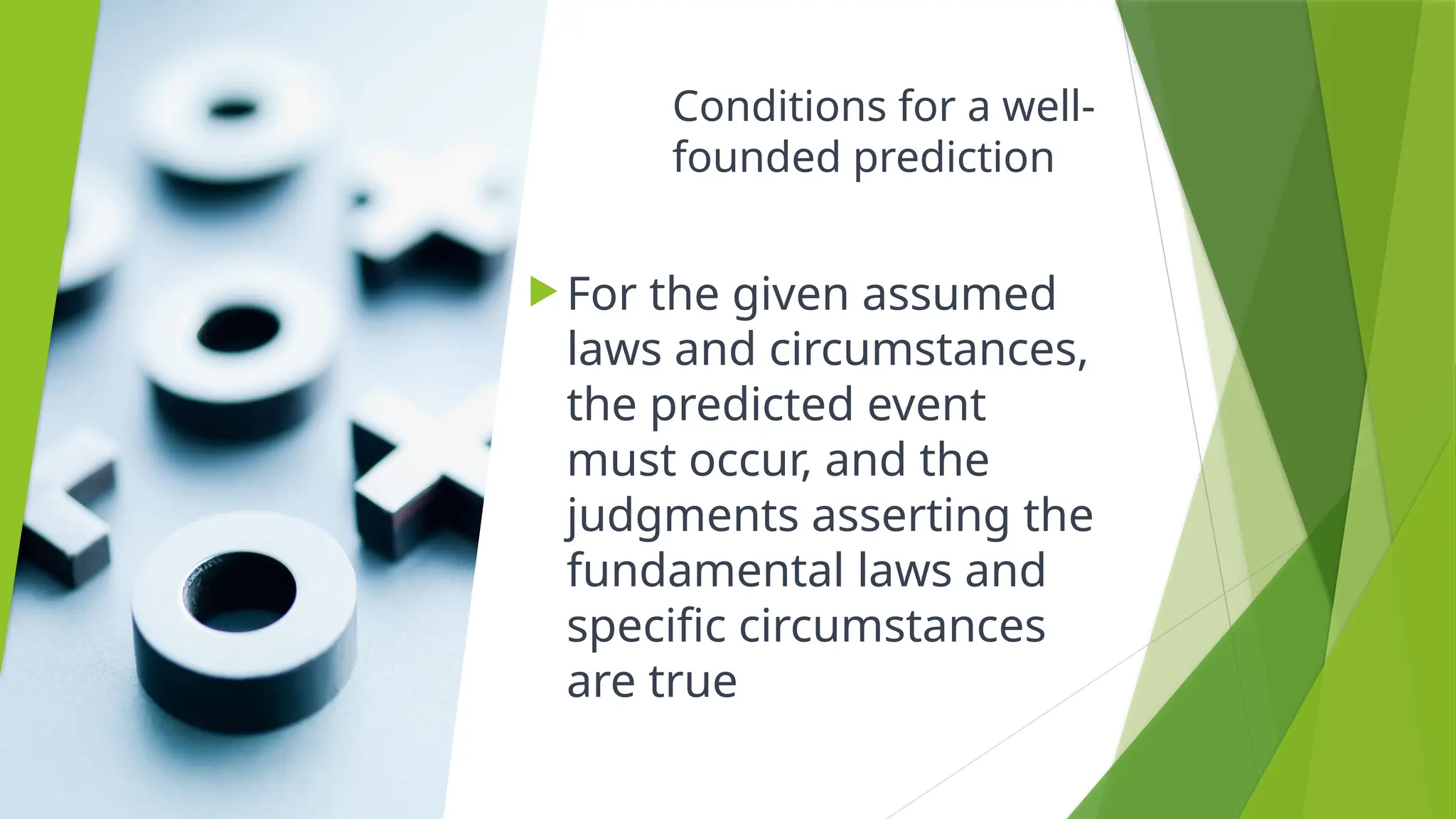 Conditions for a well-founded prediction

For the given assumed laws and circumstances, the predicted event must occur, and the judgments asserting the fundamental laws and specific circumstances are true